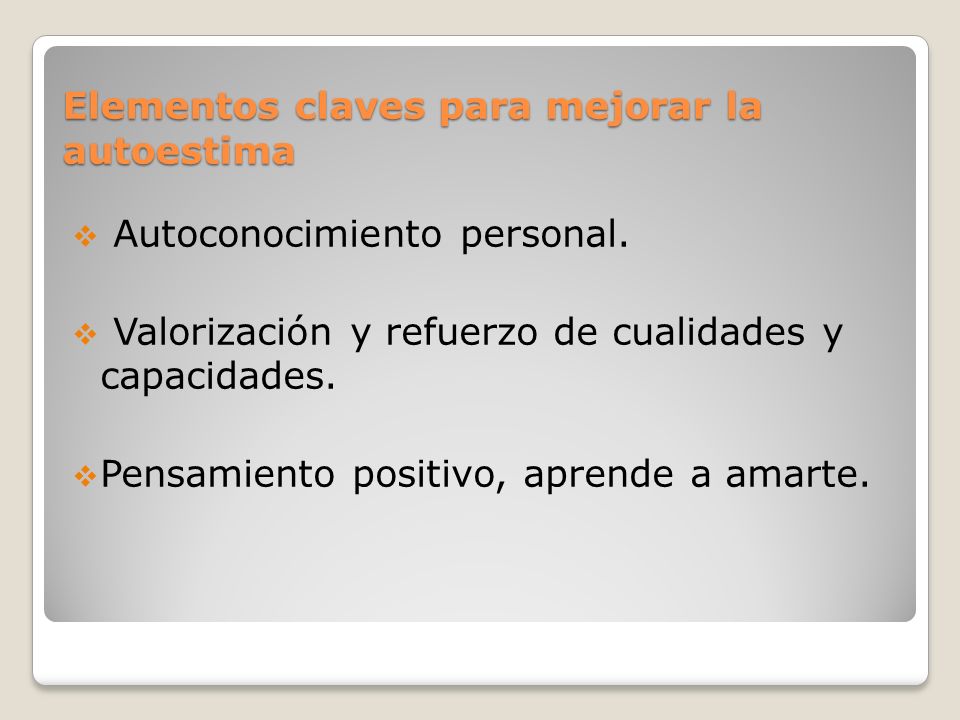 Elementos claves para mejorar la autoestima

❖ Autoconocimiento personal.

❖ Valorización y refuerzo de cualidades y capacidades.

❖ Pensamiento positivo, aprende a amarte.